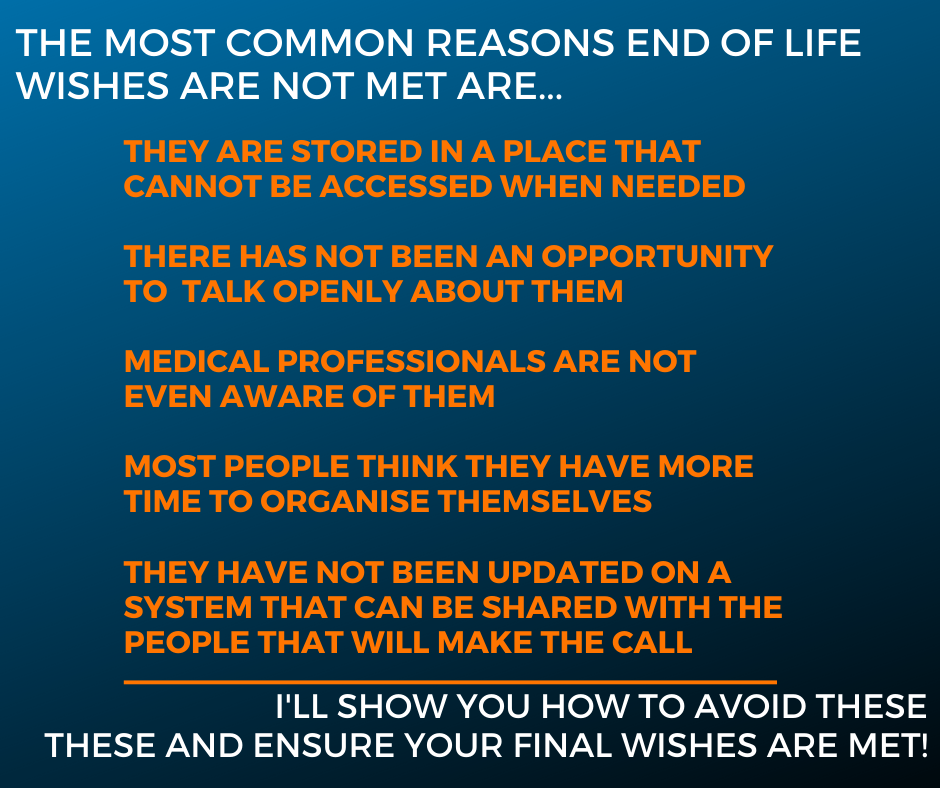 THE MOST COMMON REASONS END OF LIFE WISHES ARE NOT MET ARE...

THEY ARE STORED IN A PLACE THAT CANNOT BE ACCESSED WHEN NEEDED

THERE HAS NOT BEEN AN OPPORTUNITY TO TALK OPENLY ABOUT THEM

MEDICAL PROFESSIONALS ARE NOT EVEN AWARE OF THEM

MOST PEOPLE THINK THEY HAVE MORE TIME TO ORGANISE THEMSELVES

THEY HAVE NOT BEEN UPDATED ON A SYSTEM THAT CAN BE SHARED WITH THE PEOPLE THAT WILL MAKE THE CALL

I'LL SHOW YOU HOW TO AVOID THESE THESE AND ENSURE YOUR FINAL WISHES ARE MET!